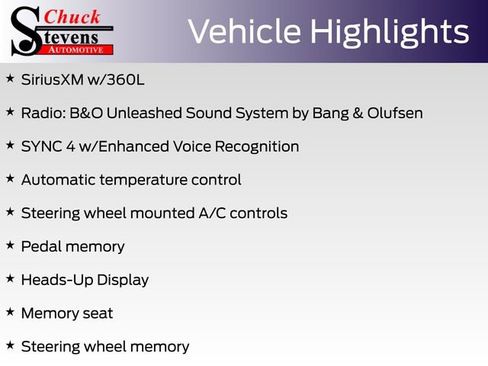 Chuck Stevens AUTOMOTIVE

Vehicle Highlights

★ SiriusXM w/360L

★ Radio: B&O Unleashed Sound System by Bang & Olufsen

★ SYNC 4 w/Enhanced Voice Recognition

★ Automatic temperature control

★ Steering wheel mounted A/C controls

★ Pedal memory

★ Heads-Up Display

★ Memory seat

★ Steering wheel memory